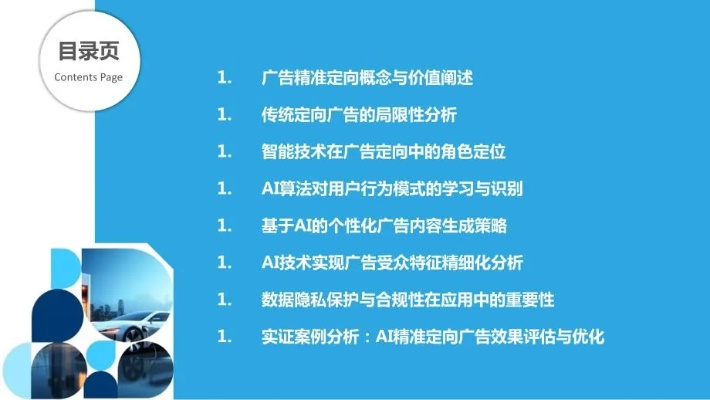 目录页
Contents Page

1. 广告精准定向概念与价值阐述

1. 传统定向广告的局限性分析

1. 智能技术在广告定向中的角色定位

1. AI算法对用户行为模式的学习与识别

1. 基于AI的个性化广告内容生成策略

1. AI技术实现广告受众特征精细化分析

1. 数据隐私保护与合规性在应用中的重要性

1. 实证案例分析：AI精准定向广告效果评估与优化